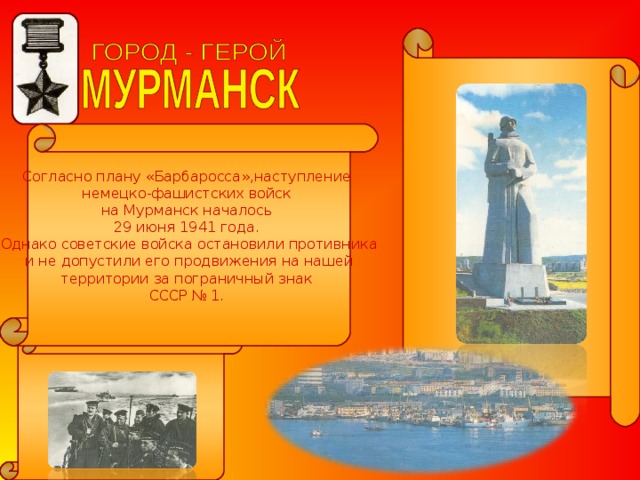 ГОРОД - ГЕРОЙ
МУРМАНСК

Согласно плану «Барбаросса»,наступление немецко-фашистских войск на Мурманск началось 29 июня 1941 года. Однако советские войска остановили противника и не допустили его продвижения на нашей территории за пограничный знак СССР № 1.